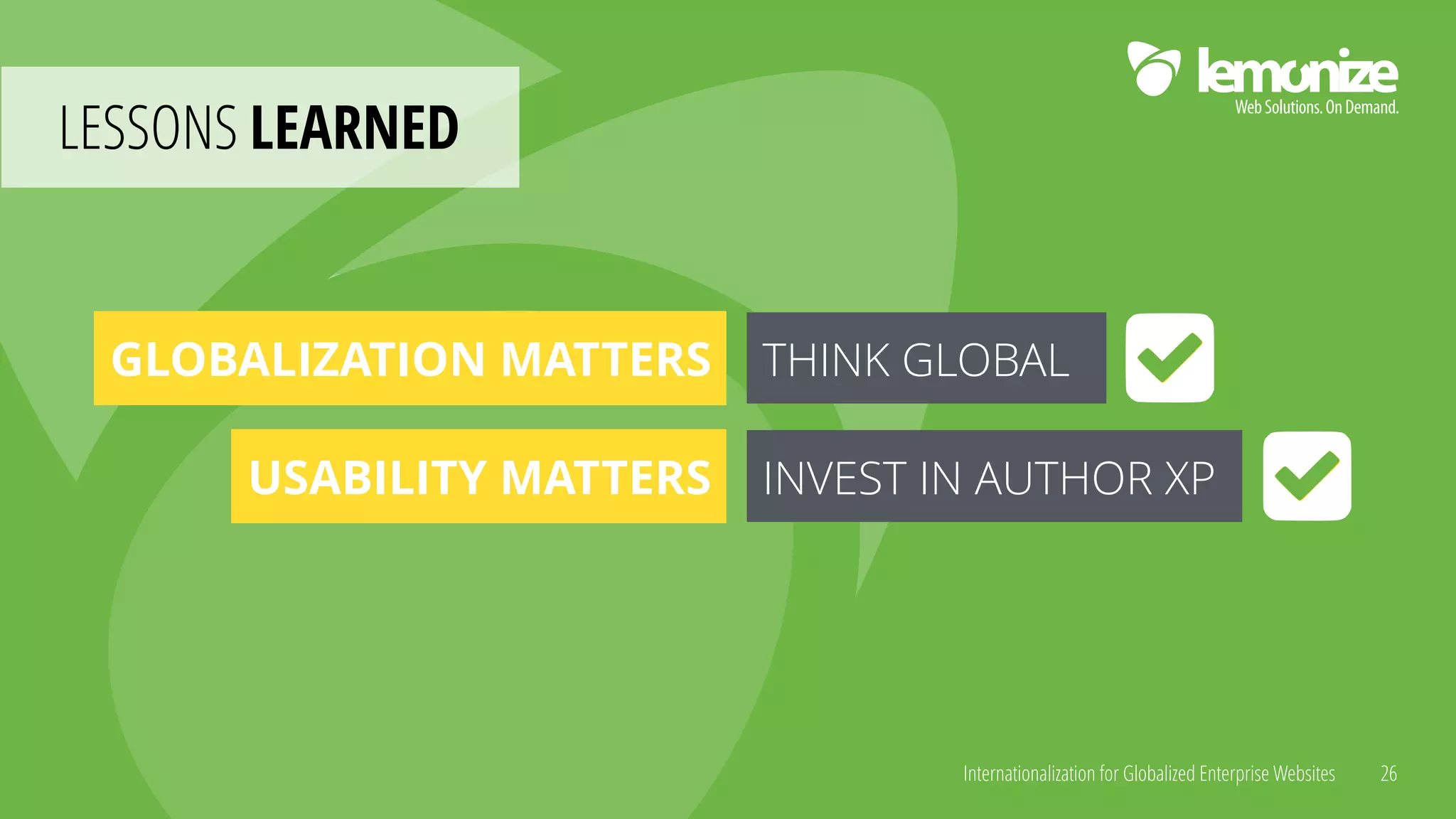 LESSONS LEARNED

lemonize
Web Solutions. On Demand.

GLOBALIZATION MATTERS THINK GLOBAL

USABILITY MATTERS INVEST IN AUTHOR XP

Internationalization for Globalized Enterprise Websites 26